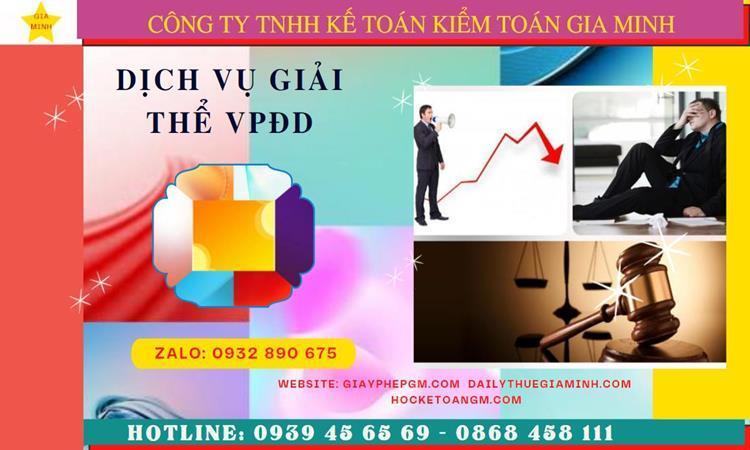 GIA MINH

CÔNG TY TNHH KẾ TOÁN KIỂM TOÁN GIA MINH

DỊCH VỤ GIẢI THỂ VPĐD

ZALO: 0932 890 675

WEBSITE: GIAYPHEPGM.COM DAILYTHUEGIAMINH.COM HOCKETOANGM.COM

HOTLINE: 0939 45 65 69 - 0868 458 111